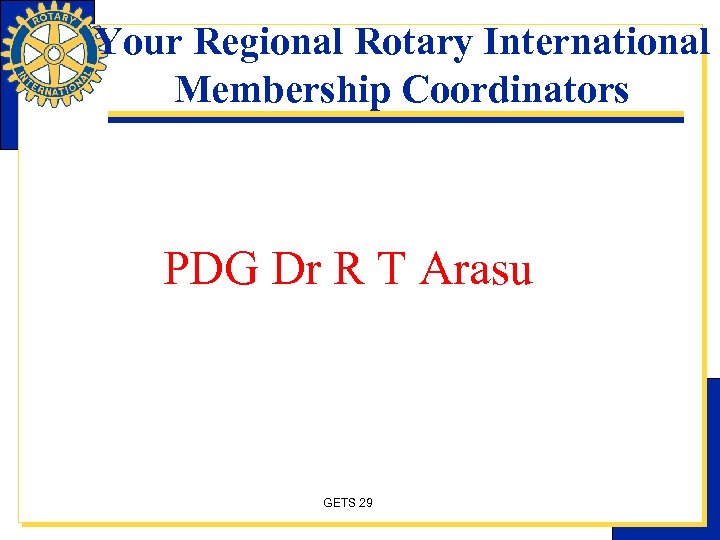 ROTARY INTERNATIONAL

Your Regional Rotary International Membership Coordinators

PDG Dr R T Arasu

GETS 29